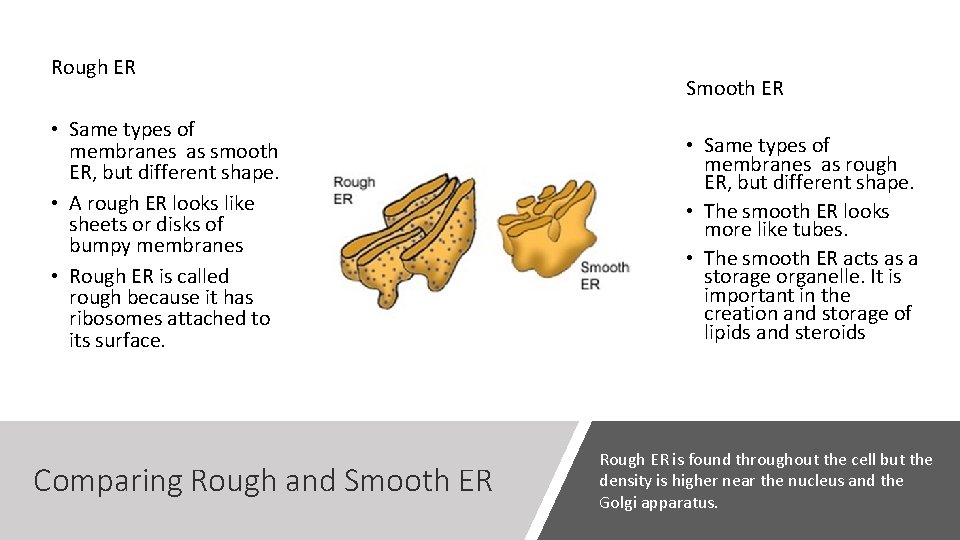 Rough ER

• Same types of membranes as smooth ER, but different shape.
• A rough ER looks like sheets or disks of bumpy membranes
• Rough ER is called rough because it has ribosomes attached to its surface.

Rough ER

Smooth ER

Smooth ER

• Same types of membranes as rough ER, but different shape.
• The smooth ER looks more like tubes.
• The smooth ER acts as a storage organelle. It is important in the creation and storage of lipids and steroids

Comparing Rough and Smooth ER

Rough ER is found throughout the cell but the density is higher near the nucleus and the Golgi apparatus.